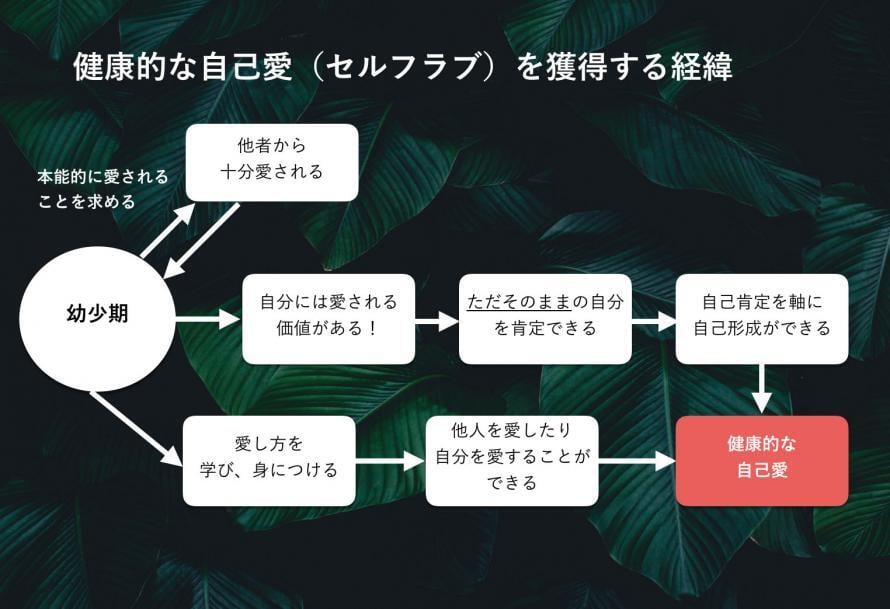 健康的な自己愛（セルフラブ）を獲得する経緯

本能的に愛されることを求める

他者から十分愛される

幼少期

自分には愛される価値がある！

ただそのままの自分を肯定できる

自己肯定を軸に自己形成ができる

愛し方を学び、身につける

他人を愛したり自分を愛することができる

健康的な自己愛